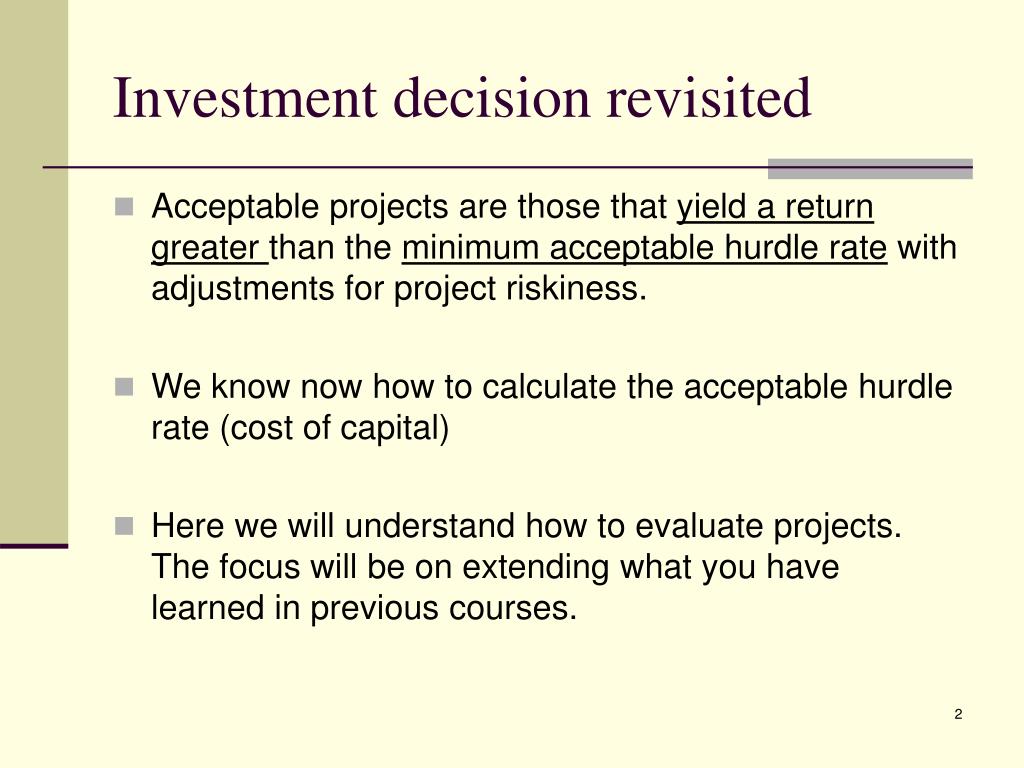 Investment decision revisited

Acceptable projects are those that yield a return greater than the minimum acceptable hurdle rate with adjustments for project riskiness.

We know now how to calculate the acceptable hurdle rate (cost of capital)

Here we will understand how to evaluate projects. The focus will be on extending what you have learned in previous courses.

2